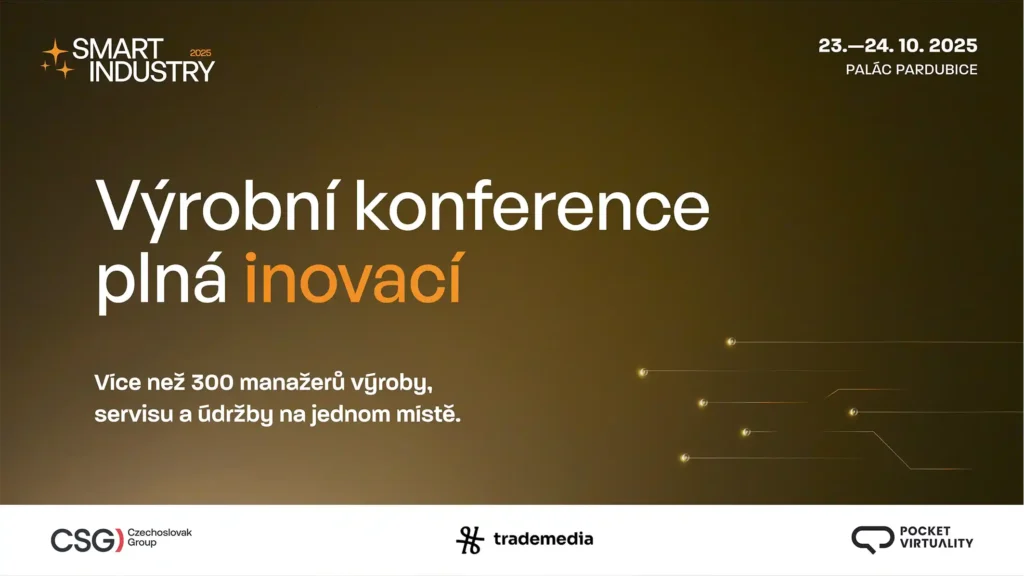 SMART INDUSTRY 2025

23.—24. 10. 2025
PALÁC PARDUBICE

Výrobní konference plná inovací

Více než 300 manažerů výroby, servisu a údržby na jednom místě.

CSG Czechoslovak Group

trademedia

POCKET VIRTUALITY